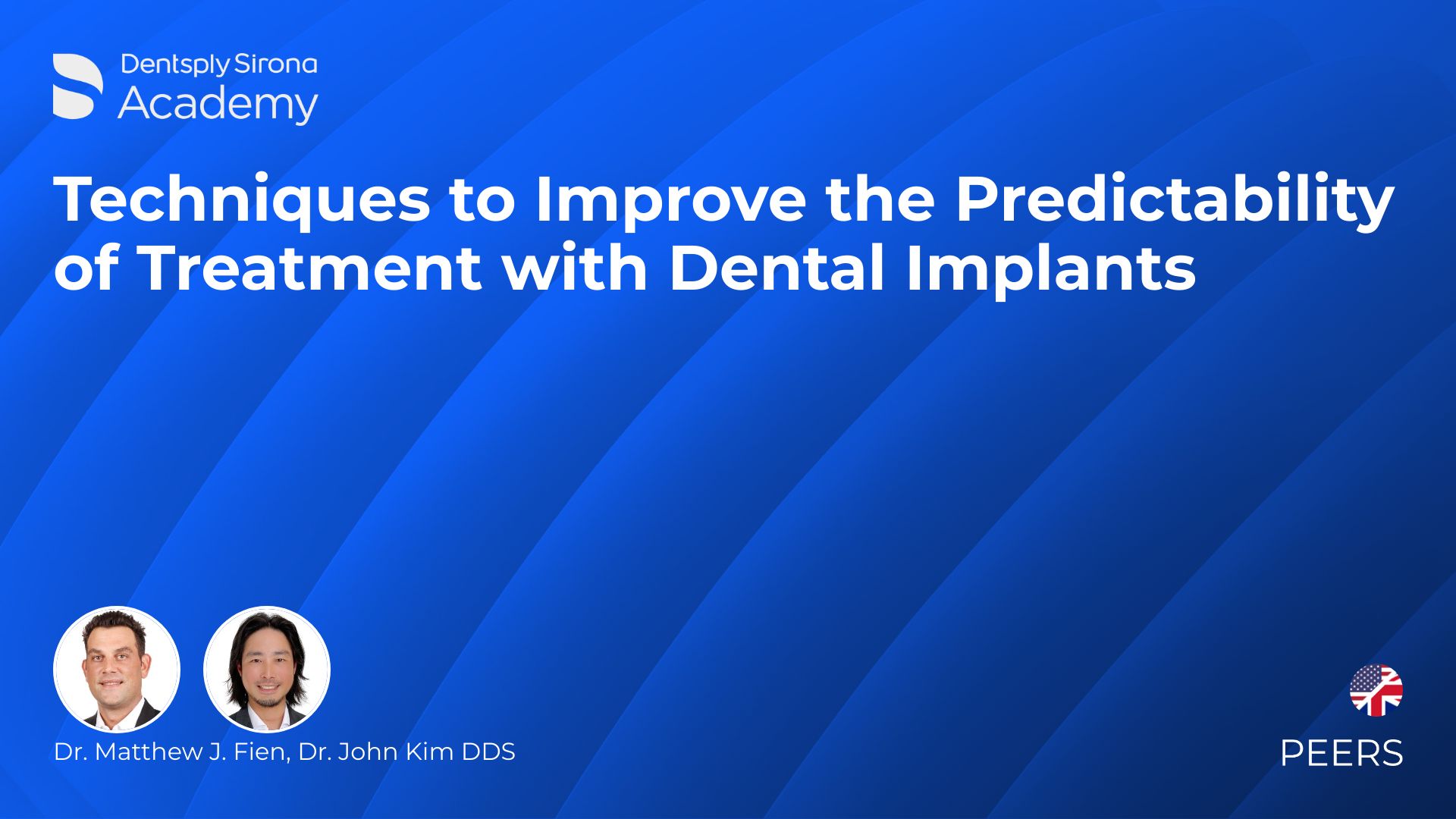 Dentsply Sirona
Academy

Techniques to Improve the Predictability of Treatment with Dental Implants

Dr. Matthew J. Fien, Dr. John Kim DDS

PEERS